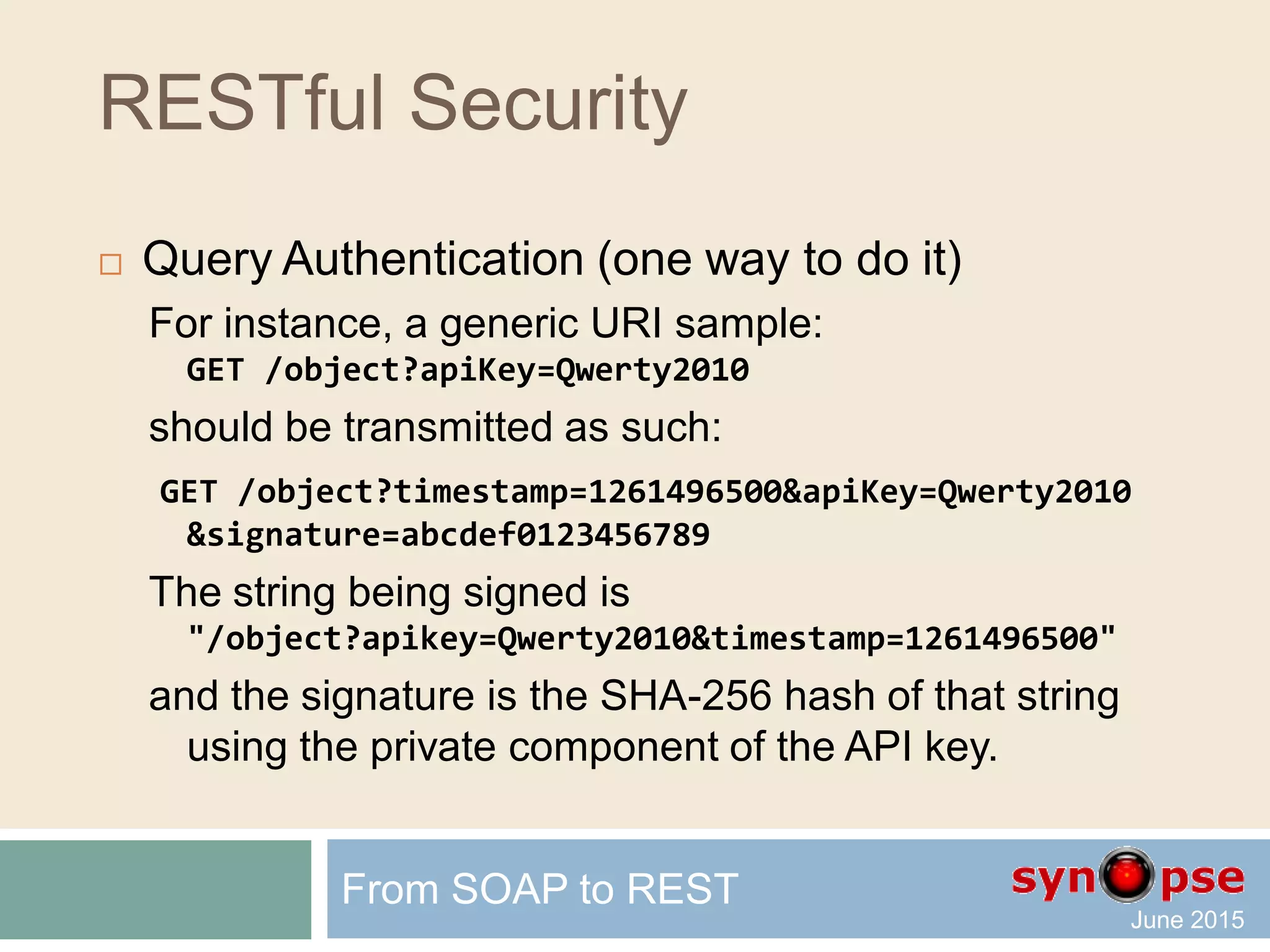 RESTful Security

□ Query Authentication (one way to do it)

For instance, a generic URI sample:
GET /object?apiKey=Qwerty2010

should be transmitted as such:

GET /object?timestamp=1261496500&apiKey=Qwerty2010
&signature=abcdef0123456789

The string being signed is
"/object?apikey=Qwerty2010&timestamp=1261496500"

and the signature is the SHA-256 hash of that string using the private component of the API key.

From SOAP to REST

synopse
June 2015